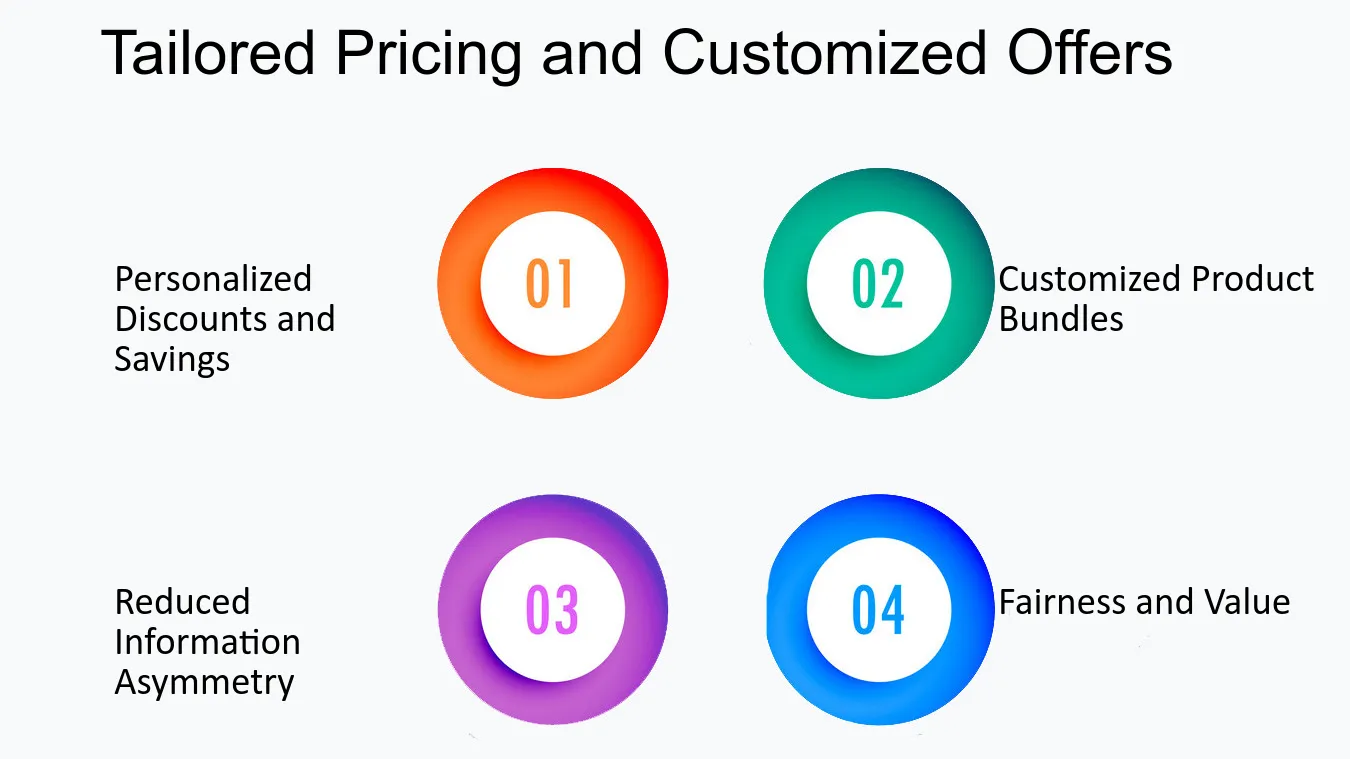 Tailored Pricing and Customized Offers

Personalized Discounts and Savings

01

02

Customized Product Bundles

Reduced Information Asymmetry

03

04

Fairness and Value